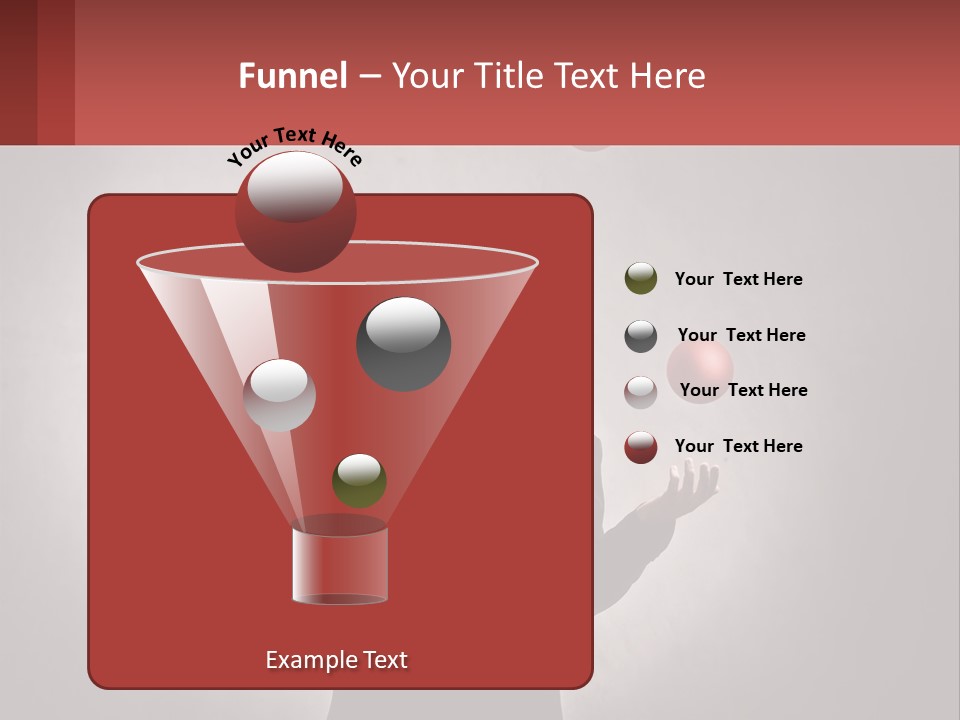 Funnel – Your Title Text Here

Your Text Here

Your Text Here

Your Text Here

Your Text Here

Your Text Here

Example Text